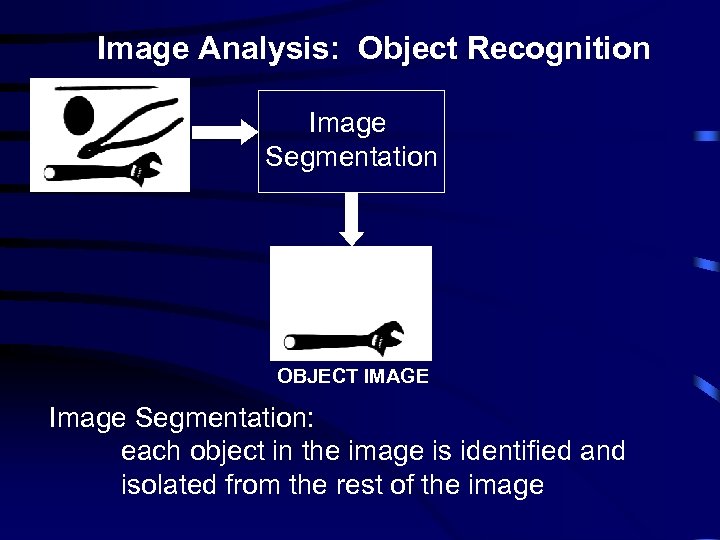 Image Analysis: Object Recognition

Image Segmentation

OBJECT IMAGE

Image Segmentation:
each object in the image is identified and isolated from the rest of the image